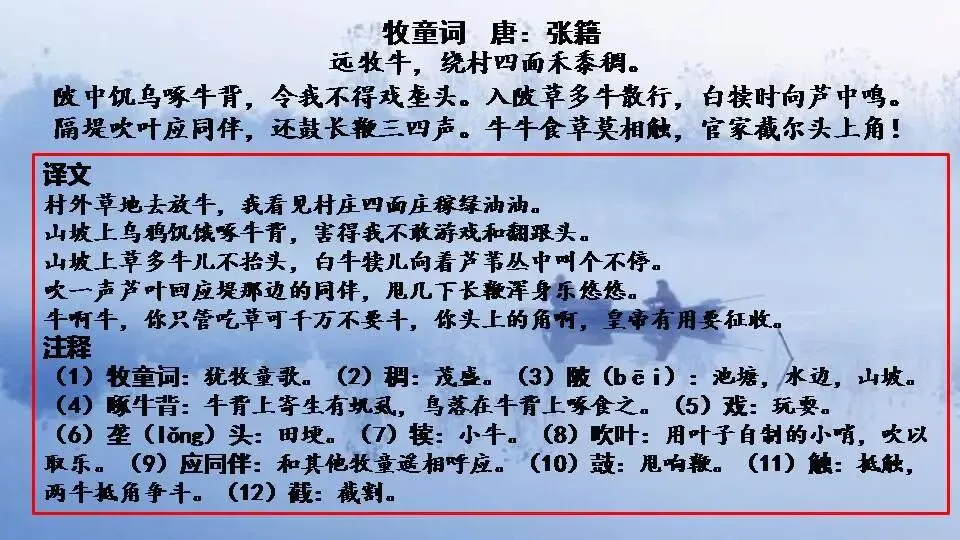 牧童词　唐：张籍
远牧牛，绕村四面禾黍稠。
陂中饥乌啄牛背，令我不得戏垄头。入陂草多牛散行，白犊时向芦中鸣。
隔堤吹叶应同伴，还鼓长鞭三四声。牛牛食草莫相触，官家截尔头上角！

译文
村外草地去放牛，我看见村庄四面庄稼绿油油。
山坡上乌鸦饥饿啄牛背，害得我不敢游戏和翻跟头。
山坡上草多牛儿不抬头，白牛犊儿向着芦苇丛中叫个不停。
吹一声芦叶回应堤那边的同伴，甩几下长鞭浑身乐悠悠。
牛啊牛，你只管吃草可千万不要斗，你头上的角啊，皇帝有用要征收。

注释
（1）牧童词：犹牧童歌。（2）稠：茂盛。（3）陂（bēi）：池塘，水边，山坡。（4）啄牛背：牛背上寄生有虮虱，鸟落在牛背上啄食之。（5）戏：玩耍。（6）垄（lǒng）头：田埂。（7）犊：小牛。（8）吹叶：用叶子自制的小哨，吹以取乐。（9）应同伴：和其他牧童遥相呼应。（10）鼓：甩响鞭。（11）触：抵触，两牛抵角争斗。（12）截：截割。